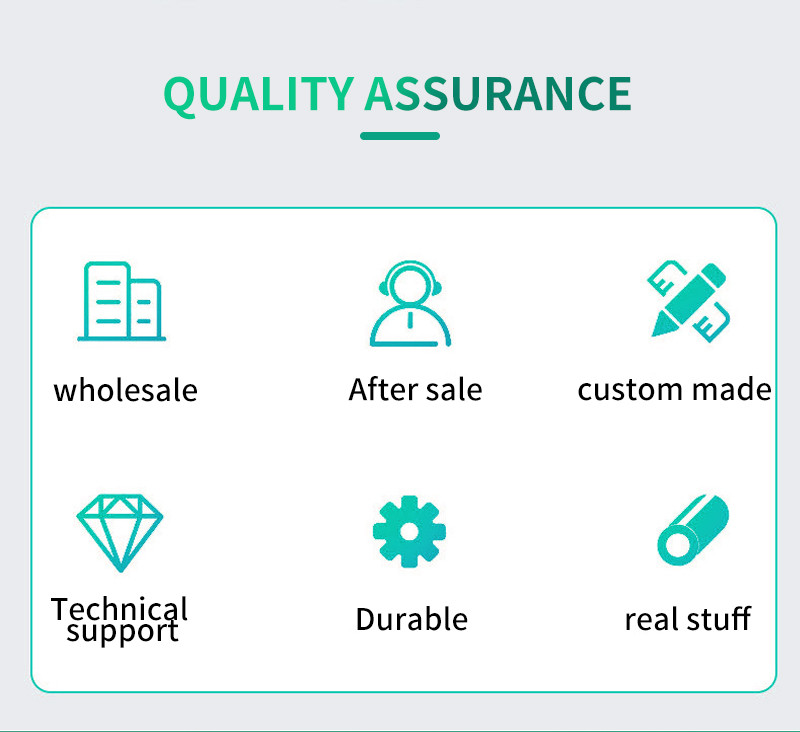 QUALITY ASSURANCE

wholesale

After sale

custom made

Technical support

Durable

real stuff